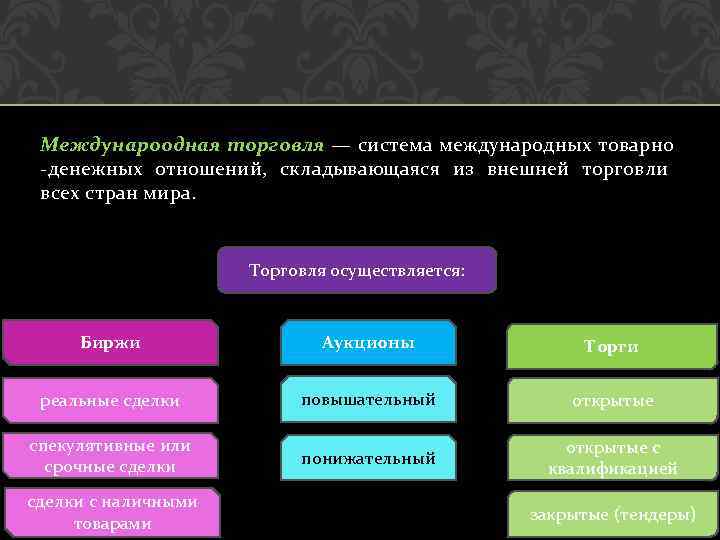 Междунароодная торговля — система международных товарно -денежных отношений, складывающаяся из внешней торговли всех стран мира.

Торговля осуществляется:

Биржи

реальные сделки

спекулятивные или срочные сделки

сделки с наличными товарами

Аукционы

повышательный

понижательный

Торги

открытые

открытые с квалификацией

закрытые (тендеры)